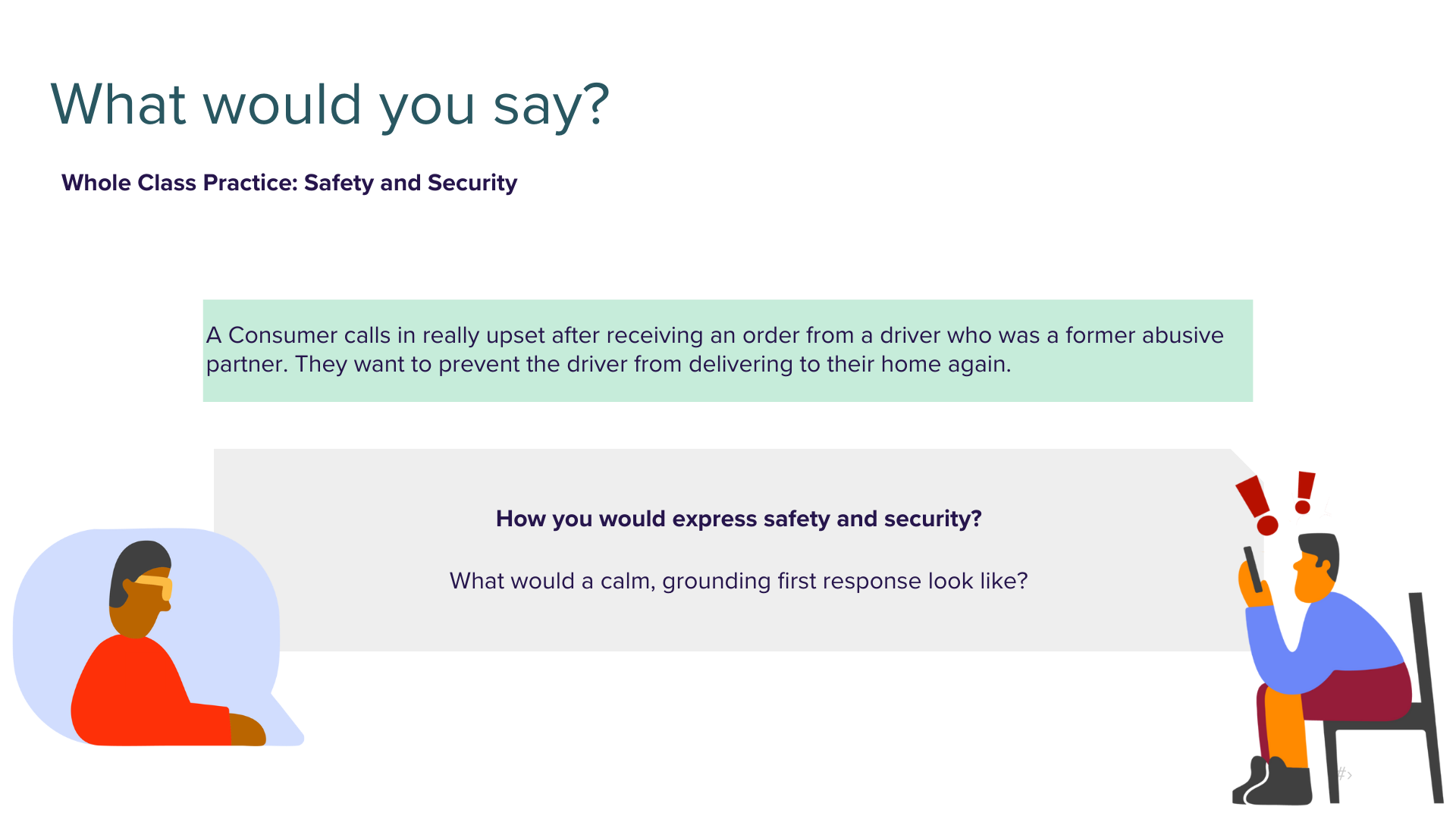 What would you say?

Whole Class Practice: Safety and Security

A Consumer calls in really upset after receiving an order from a driver who was a former abusive partner. They want to prevent the driver from delivering to their home again.

How you would express safety and security?

What would a calm, grounding first response look like?

‹#›